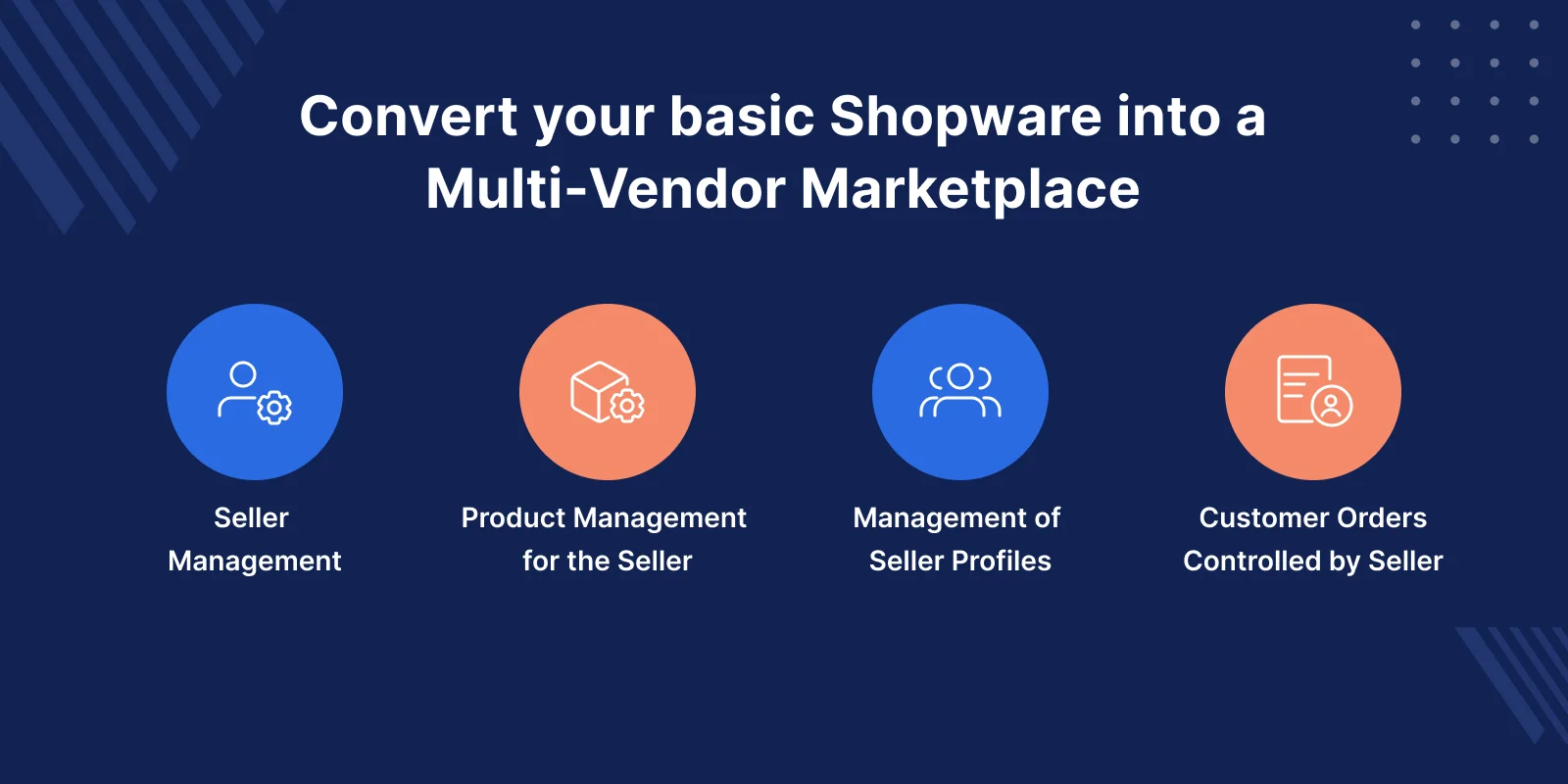 Convert your basic Shopware into a Multi-Vendor Marketplace

Seller Management

Product Management for the Seller

Management of Seller Profiles

Customer Orders Controlled by Seller